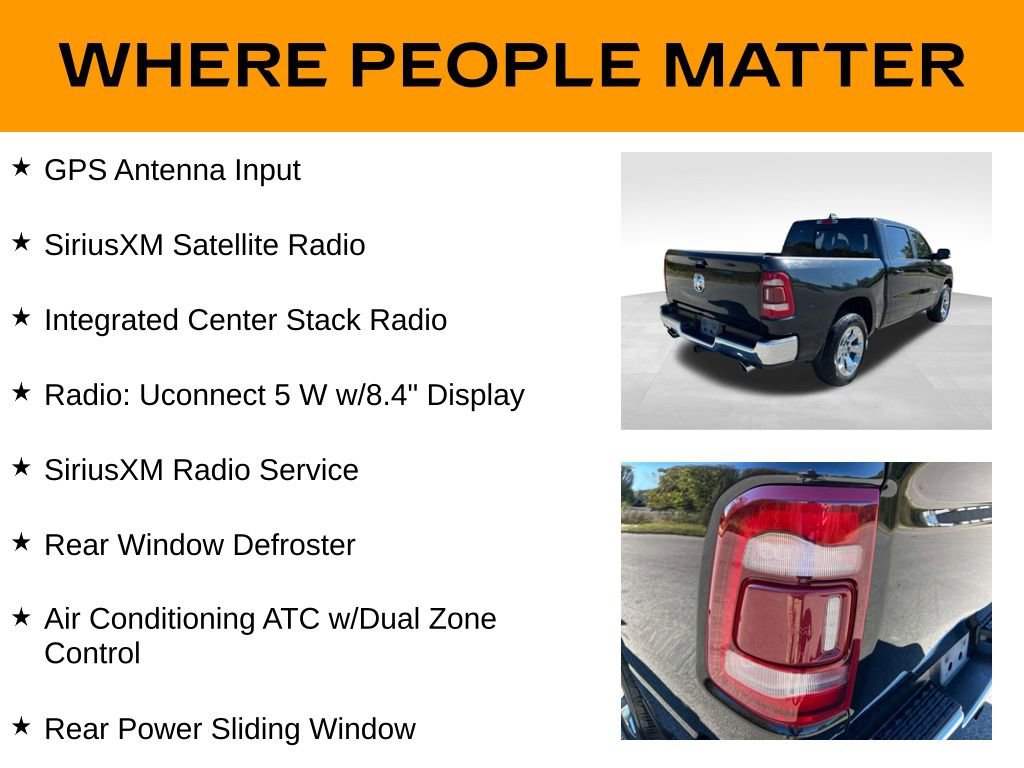 WHERE PEOPLE MATTER

★ GPS Antenna Input

★ SiriusXM Satellite Radio

★ Integrated Center Stack Radio

★ Radio: Uconnect 5 W w/8.4" Display

★ SiriusXM Radio Service

★ Rear Window Defroster

★ Air Conditioning ATC w/Dual Zone Control

★ Rear Power Sliding Window